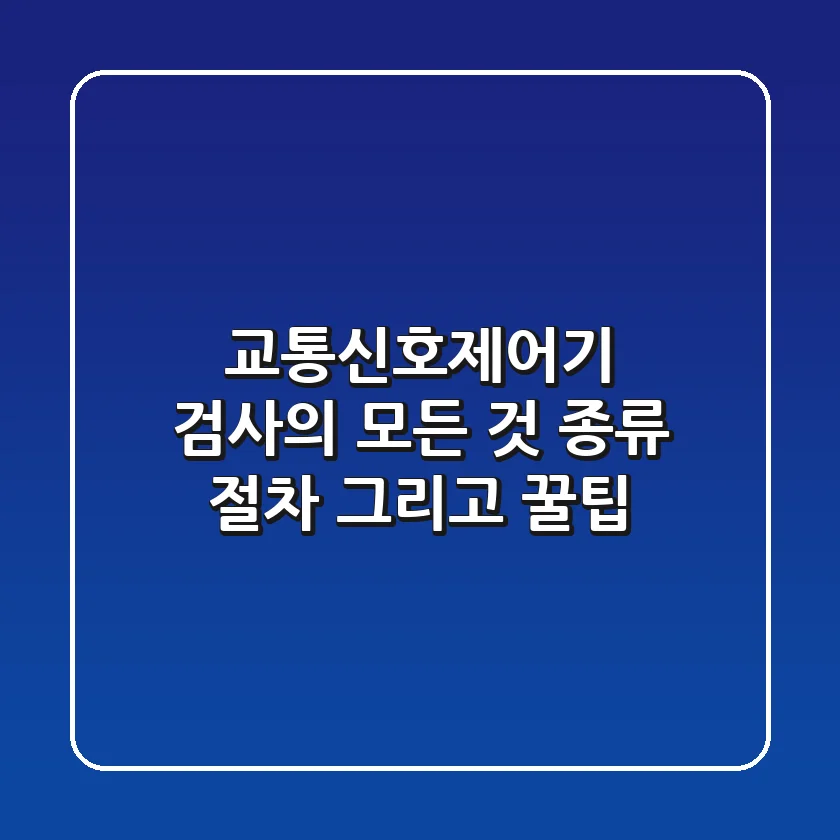 교통신호제어기
검사의 모든 것 종류
절차 그리고 꿀팁